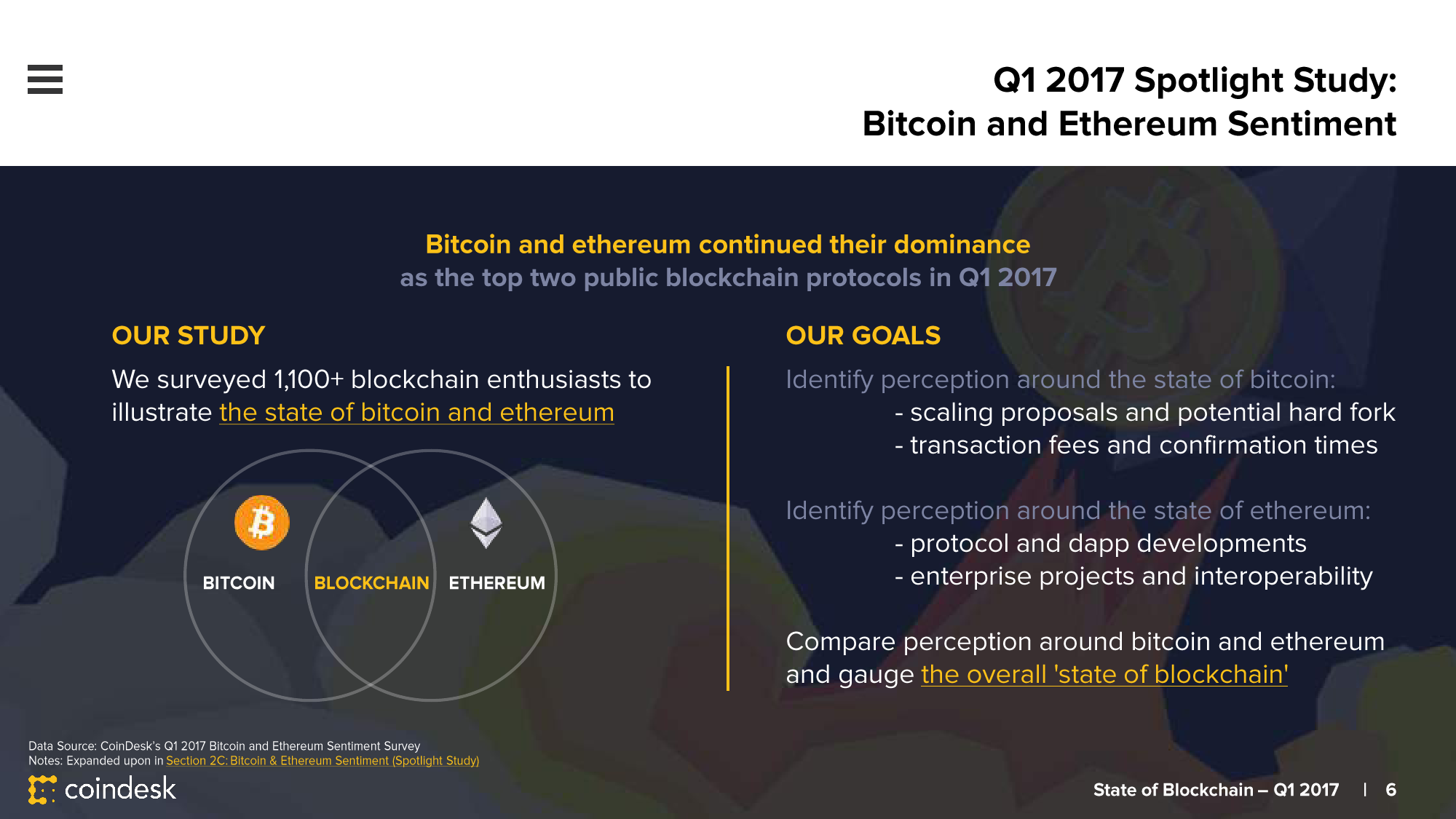 Q1 2017 Spotlight Study:
Bitcoin and Ethereum Sentiment

Bitcoin and ethereum continued their dominance
as the top two public blockchain protocols in Q1 2017

OUR STUDY

We surveyed 1,100+ blockchain enthusiasts to illustrate the state of bitcoin and ethereum

BITCOIN BLOCKCHAIN ETHEREUM

OUR GOALS

Identify perception around the state of bitcoin:
- scaling proposals and potential hard fork
- transaction fees and confirmation times

Identify perception around the state of ethereum:
- protocol and dapp developments
- enterprise projects and interoperability

Compare perception around bitcoin and ethereum and gauge the overall 'state of blockchain'

Data Source: CoinDesk's Q1 2017 Bitcoin and Ethereum Sentiment Survey
Notes: Expanded upon in Section 2C: Bitcoin & Ethereum Sentiment (Spotlight Study)

coindesk

State of Blockchain – Q1 2017 | 6